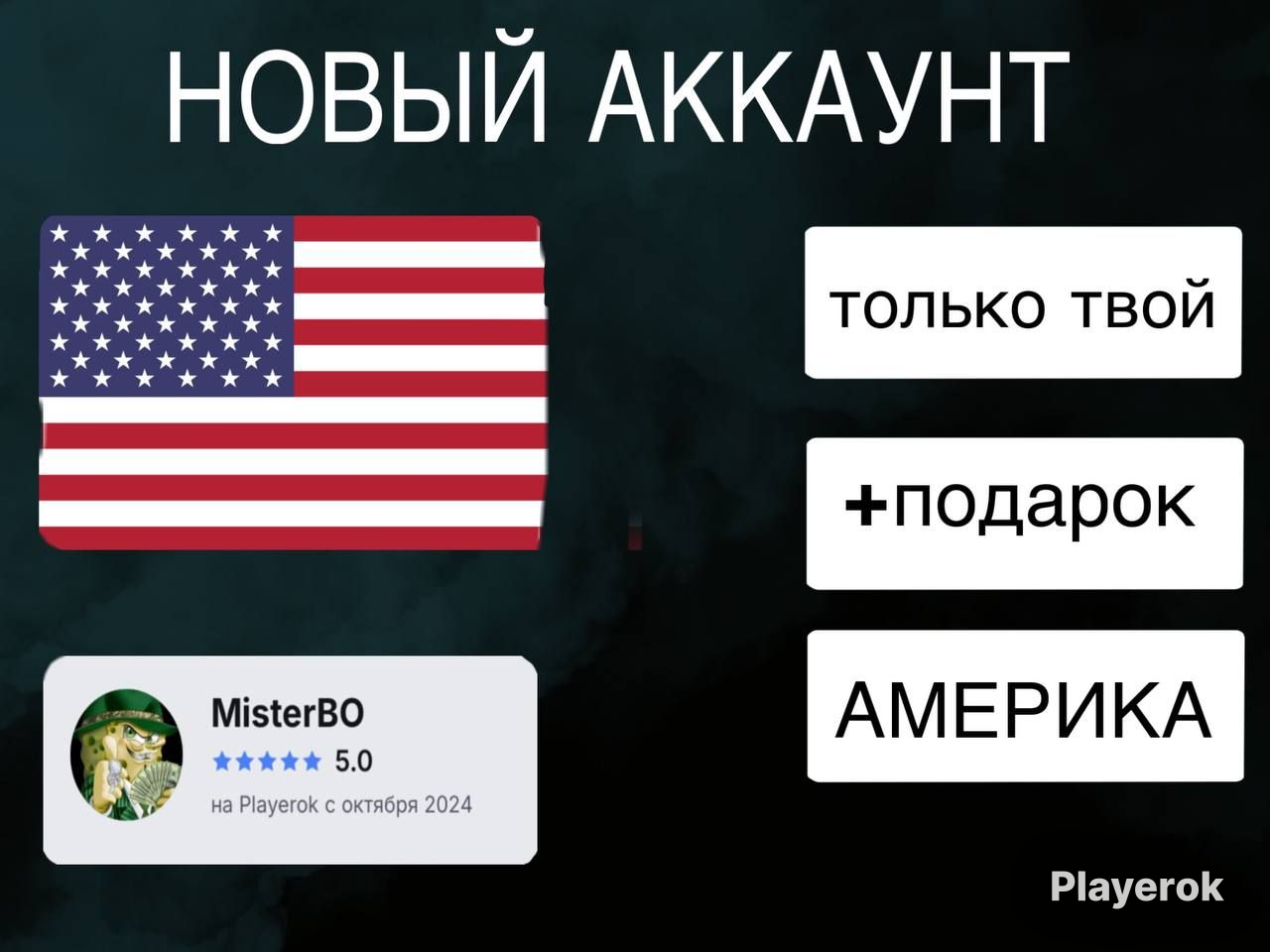 НОВЫЙ АККАУНТ

только твой

+подарок

АМЕРИКА

MisterBO
5.0
на Playerok с октября 2024

Playerok